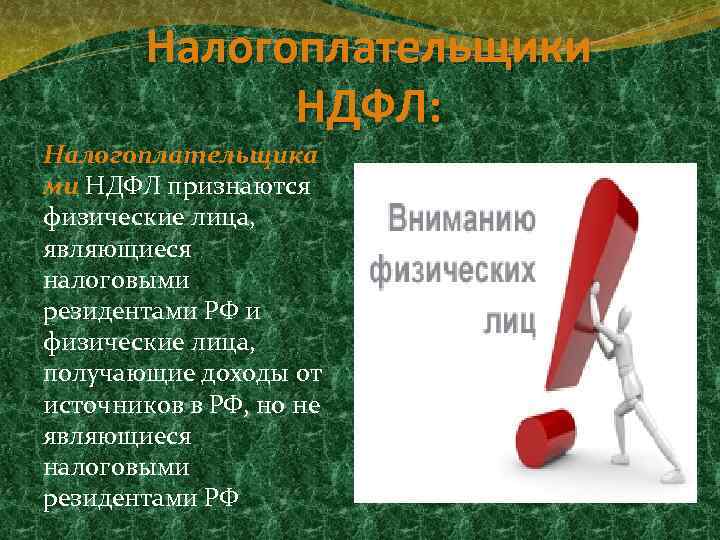 Налогоплательщики НДФЛ:

Налогоплательщиками НДФЛ признаются физические лица, являющиеся налоговыми резидентами РФ и физические лица, получающие доходы от источников в РФ, но не являющиеся налоговыми резидентами РФ

Вниманию физических лиц